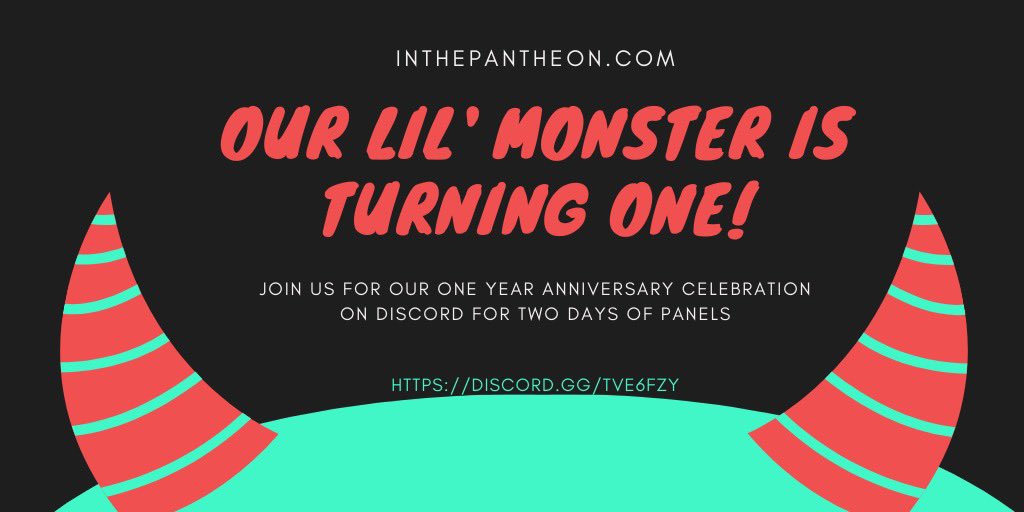 INTHEPANTHEON.COM

OUR LIL' MONSTER IS TURNING ONE!

JOIN US FOR OUR ONE YEAR ANNIVERSARY CELEBRATION ON DISCORD FOR TWO DAYS OF PANELS

HTTPS://DISCORD.GG/TVE6FZY